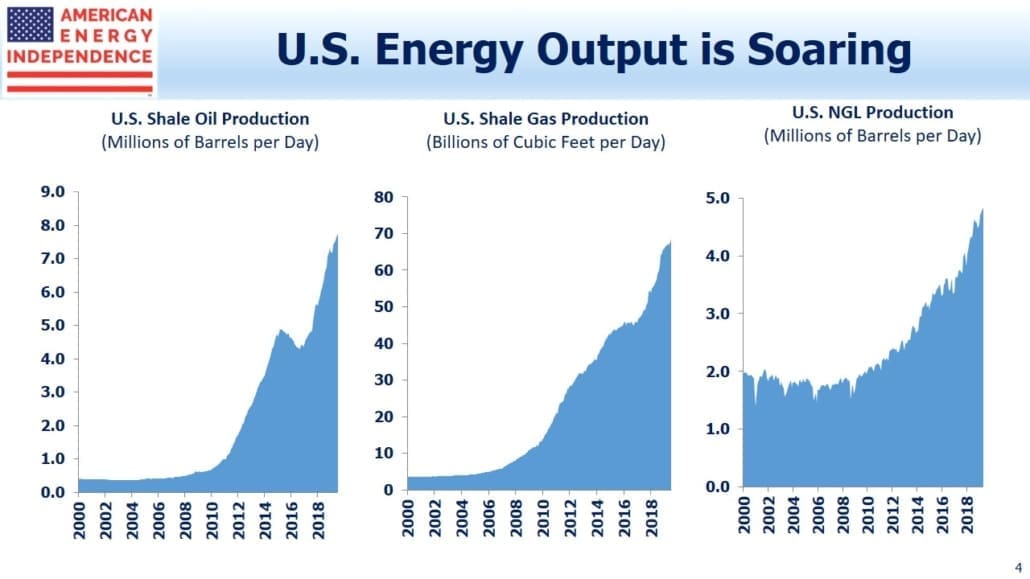 AMERICAN ENERGY INDEPENDENCE

U.S. Energy Output is Soaring

U.S. Shale Oil Production
(Millions of Barrels per Day)

9.0
8.0
7.0
6.0
5.0
4.0
3.0
2.0
1.0
0.0

2000 2002 2004 2006 2008 2010 2012 2014 2016 2018

U.S. Shale Gas Production
(Billions of Cubic Feet per Day)

80
70
60
50
40
30
20
10
0

2000 2002 2004 2006 2008 2010 2012 2014 2016 2018

U.S. NGL Production
(Millions of Barrels per Day)

5.0
4.0
3.0
2.0
1.0
0.0

2000 2002 2004 2006 2008 2010 2012 2014 2016 2018

4